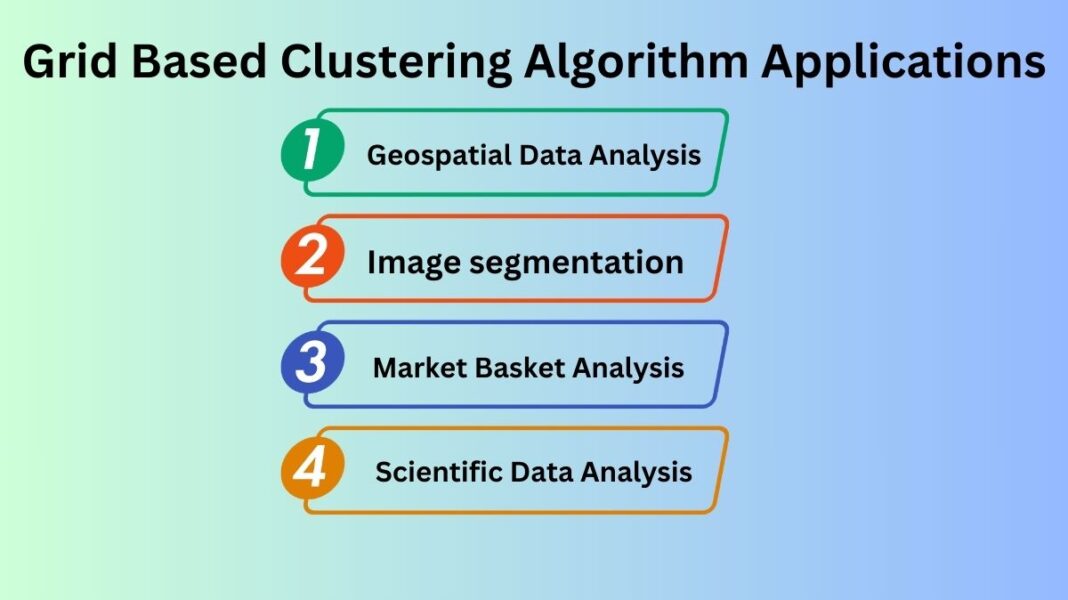 Grid Based Clustering Algorithm Applications

1 Geospatial Data Analysis

2 Image segmentation

3 Market Basket Analysis

4 Scientific Data Analysis